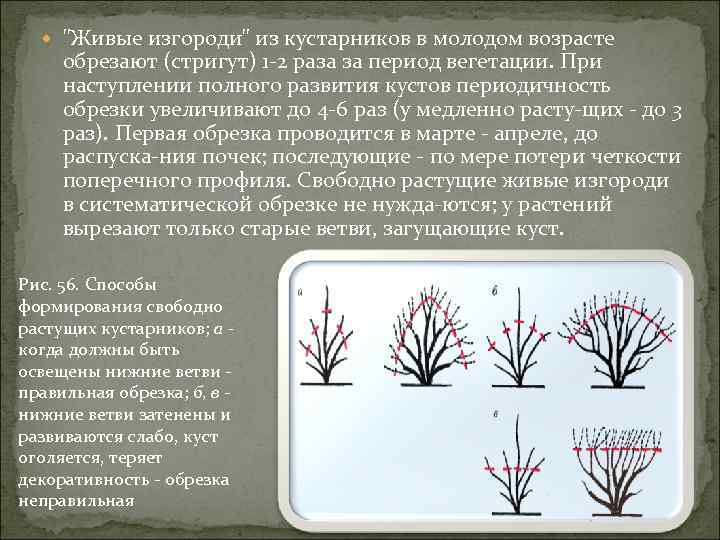 "Живые изгороди" из кустарников в молодом возрасте обрезают (стригут) 1-2 раза за период вегетации. При наступлении полного развития кустов периодичность обрезки увеличивают до 4-6 раз (у медленно расту-щих - до 3 раз). Первая обрезка проводится в марте - апреле, до распуска-ния почек; последующие - по мере потери четкости поперечного профиля. Свободно растущие живые изгороди в систематической обрезке не нужда-ются; у растений вырезают только старые ветви, загущающие куст.

Рис. 56. Способы формирования свободно растущих кустарников; а - когда должны быть освещены нижние ветви - правильная обрезка; б, в - нижние ветви затенены и развиваются слабо, куст оголяется, теряет декоративность - обрезка неправильная

а

б

в